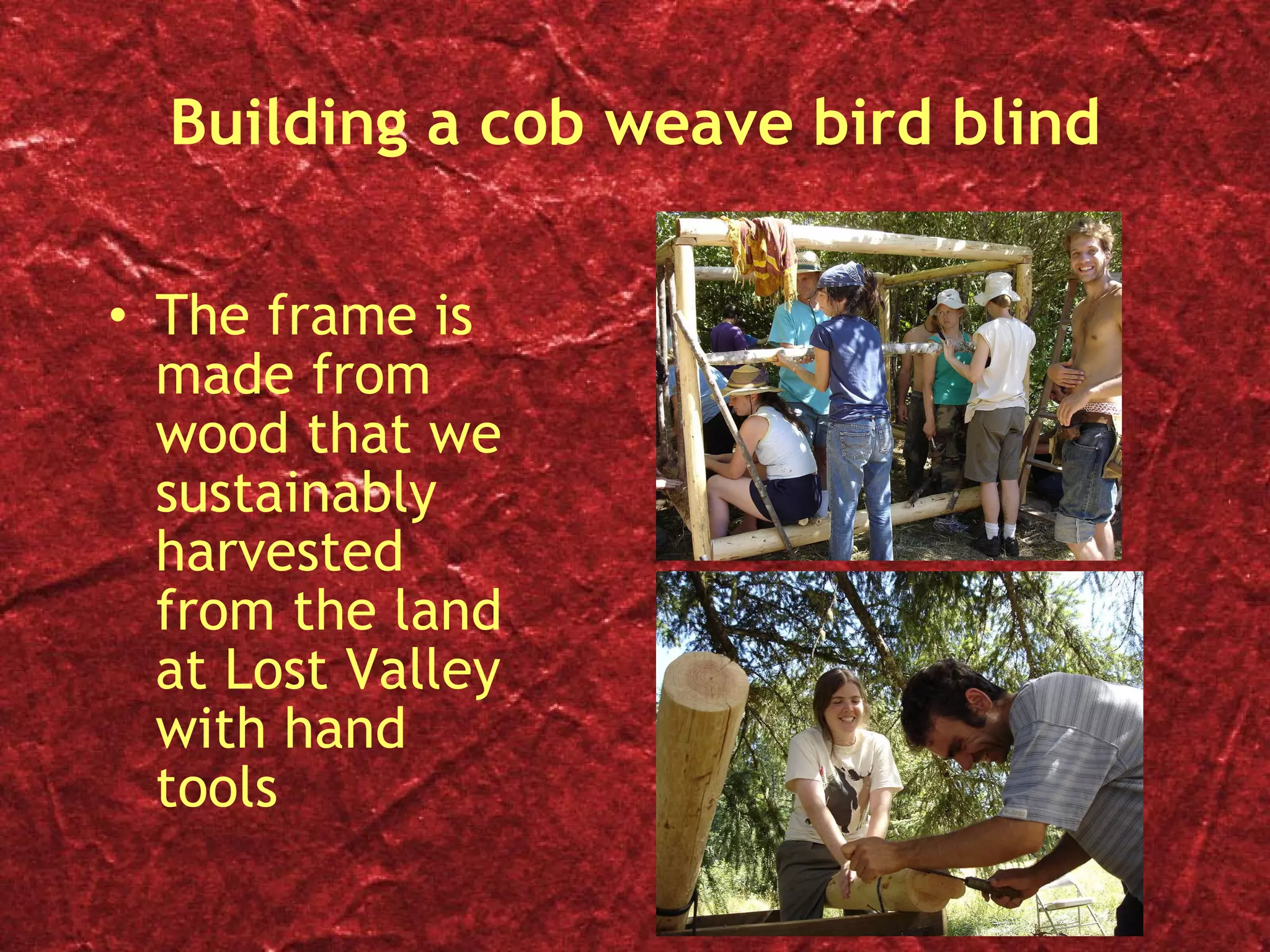 Building a cob weave bird blind

• The frame is made from wood that we sustainably harvested from the land at Lost Valley with hand tools